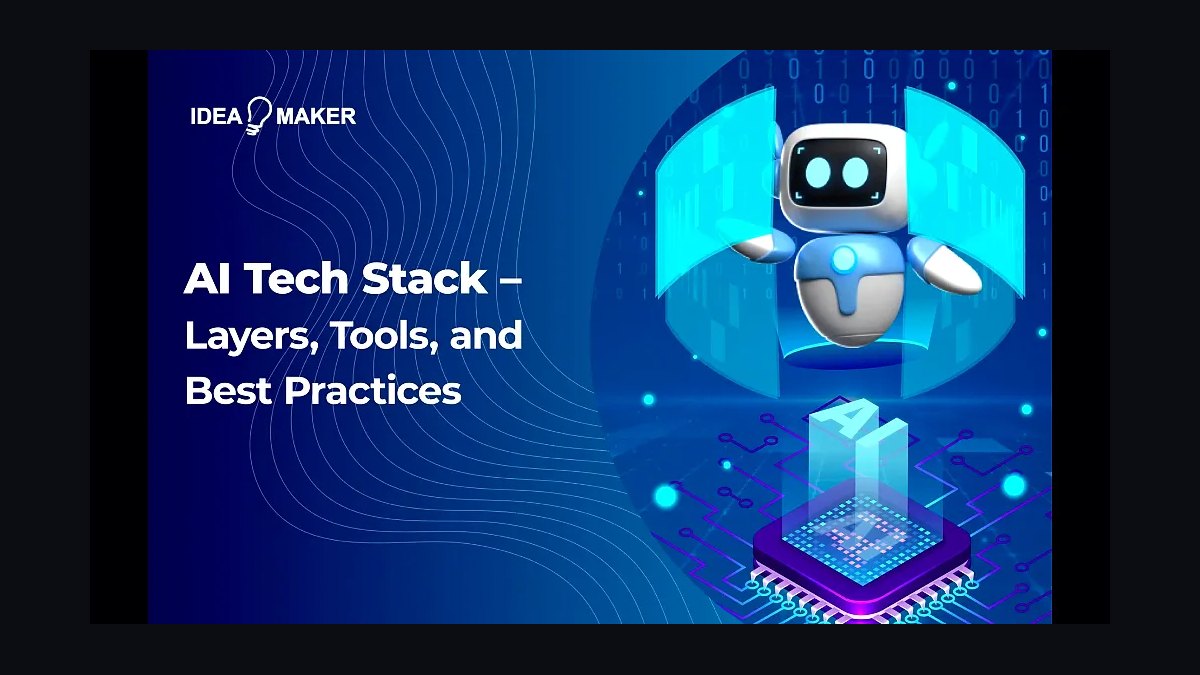 IDEA MAKER

AI Tech Stack – Layers, Tools, and Best Practices

AI